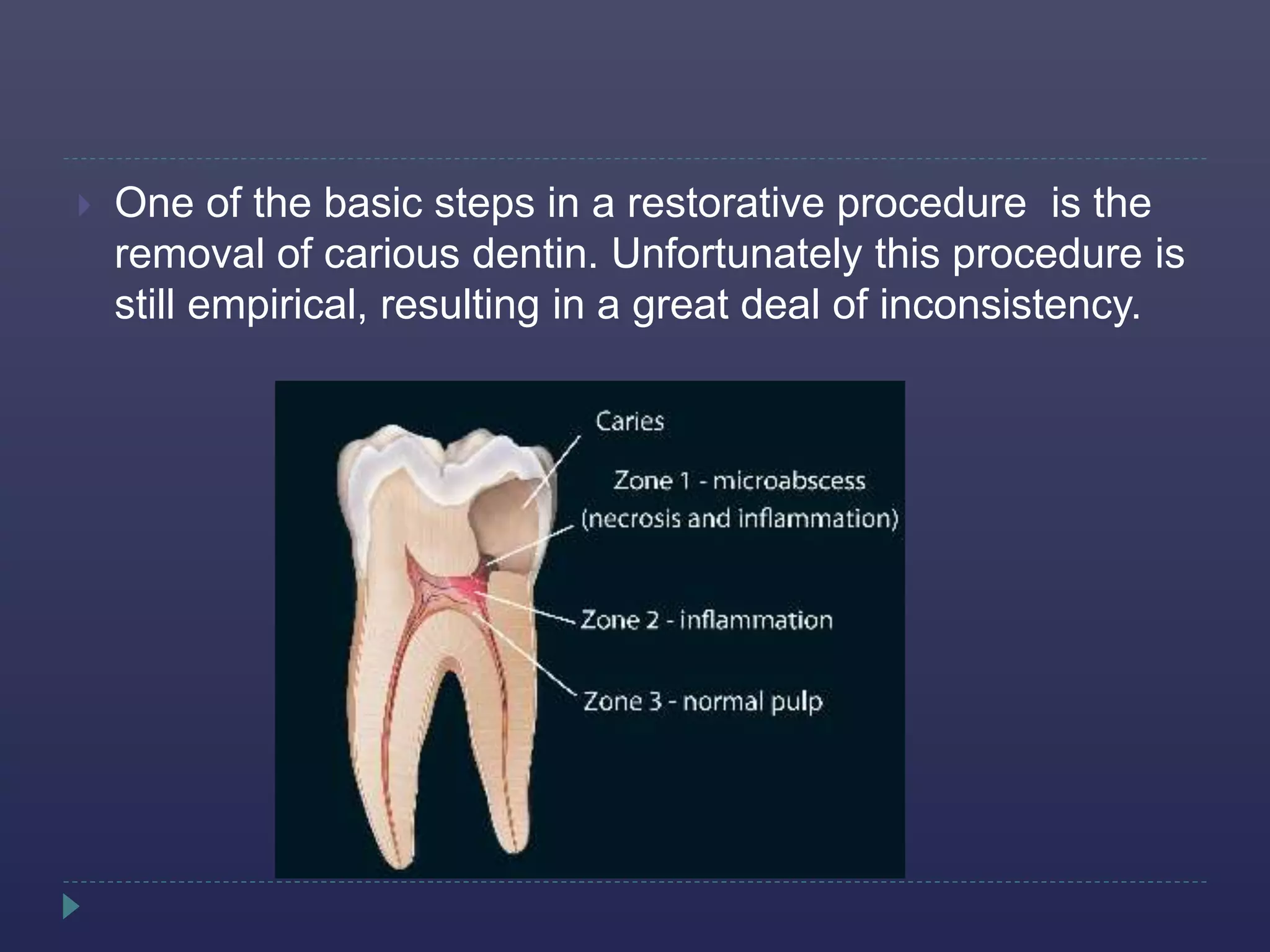 One of the basic steps in a restorative procedure  is the removal of carious dentin. Unfortunately this procedure is still empirical, resulting in a great deal of inconsistency.

Caries

Zone 1 - microabscess (necrosis and inflammation)

Zone 2 - inflammation

Zone 3 - normal pulp